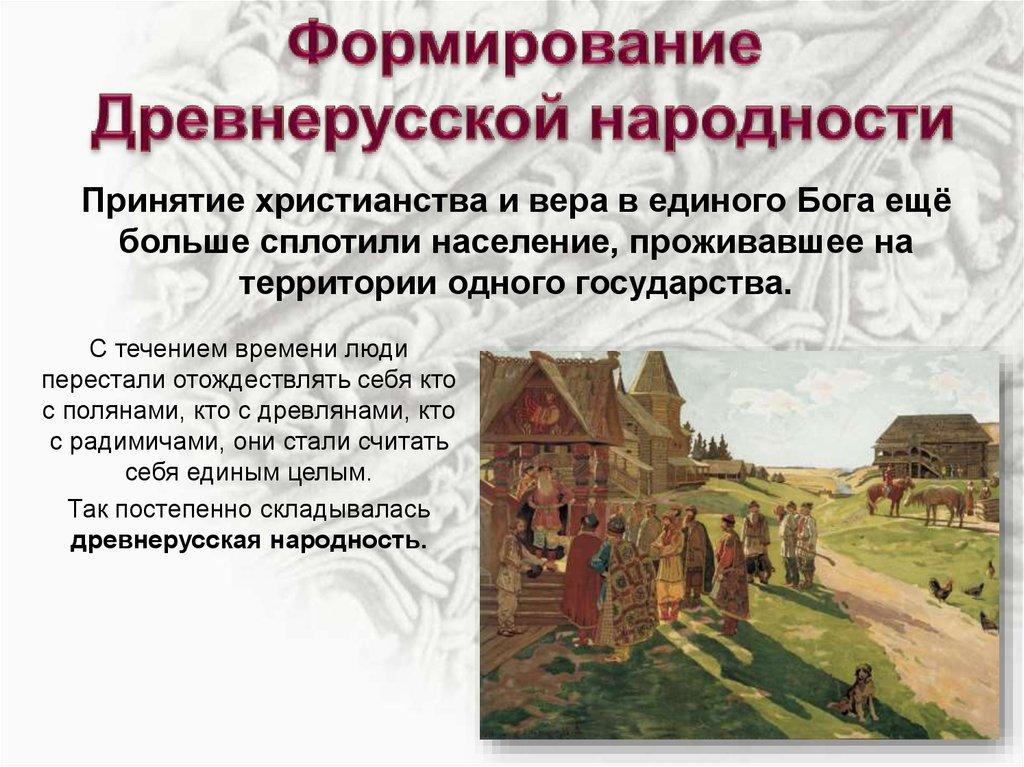 Формирование Древнерусской народности

Принятие христианства и вера в единого Бога ещё больше сплотили население, проживавшее на территории одного государства.

С течением времени люди перестали отождествлять себя кто с полянами, кто с древлянами, кто с радимичами, они стали считать себя единым целым.

Так постепенно складывалась древнерусская народность.